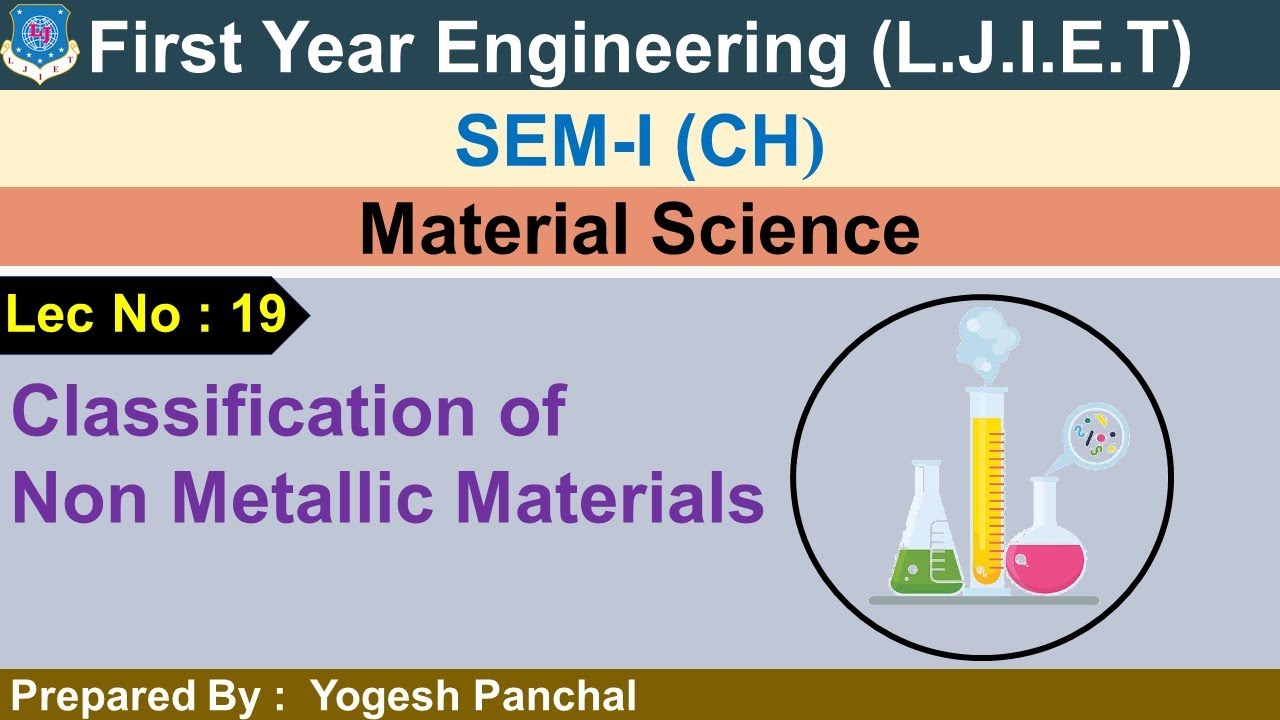 LJ
L J I E T

First Year Engineering (L.J.I.E.T)

SEM-I (CH)

Material Science

Lec No : 19

Classification of Non Metallic Materials

Prepared By : Yogesh Panchal